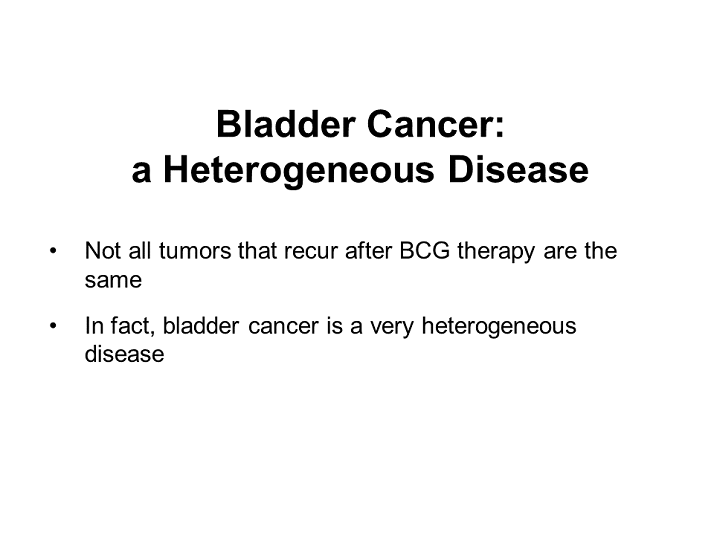 Bladder Cancer:
a Heterogeneous Disease

• Not all tumors that recur after BCG therapy are the same

• In fact, bladder cancer is a very heterogeneous disease